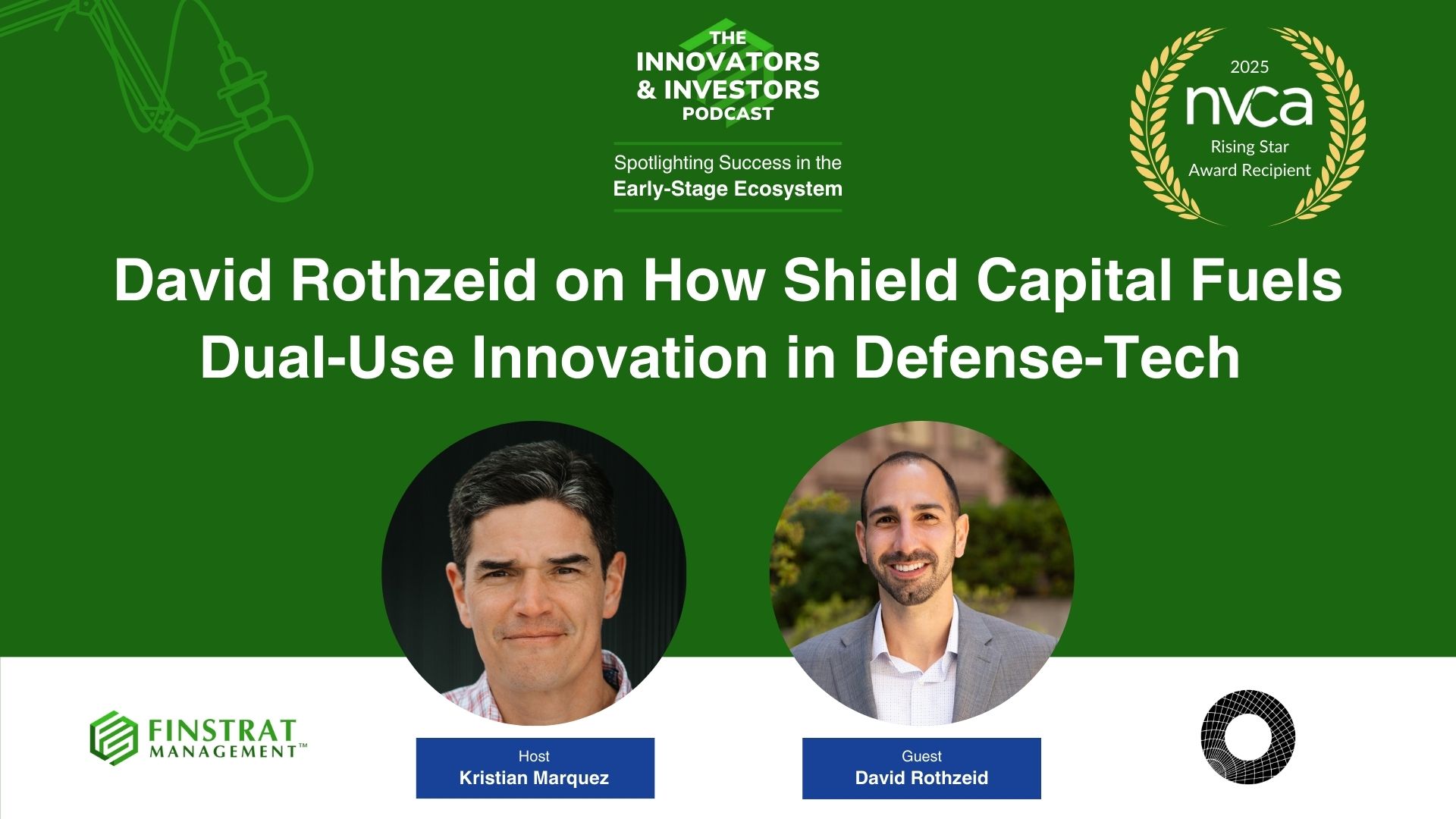 THE INNOVATORS & INVESTORS PODCAST

Spotlighting Success in the Early-Stage Ecosystem

2025
nvca
Rising Star Award Recipient

David Rothzeid on How Shield Capital Fuels Dual-Use Innovation in Defense-Tech

FINSTRAT MANAGEMENT™

Host
Kristian Marquez

Guest
David Rothzeid